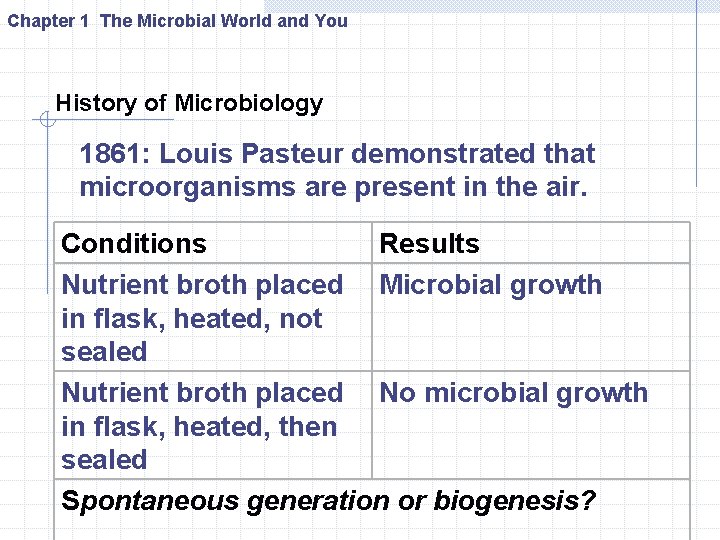 Chapter 1 The Microbial World and You

History of Microbiology

1861: Louis Pasteur demonstrated that microorganisms are present in the air.

| Conditions | Results |
|---|---|
| Nutrient broth placed in flask, heated, not sealed | Microbial growth |
| Nutrient broth placed in flask, heated, then sealed | No microbial growth |
| Spontaneous generation or biogenesis? | |